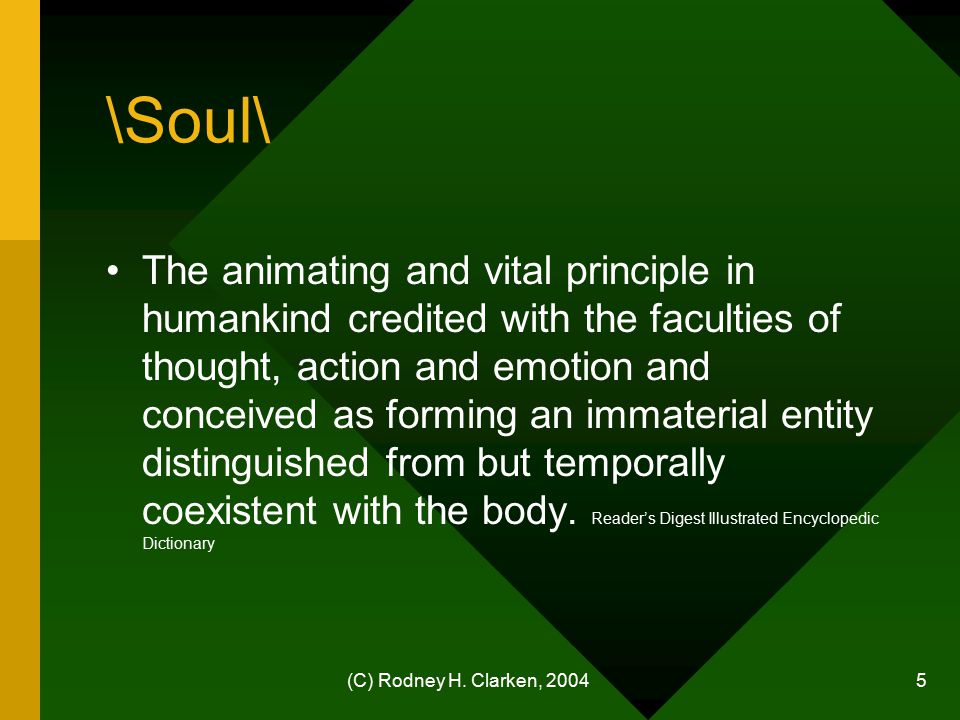 \Soul\

• The animating and vital principle in humankind credited with the faculties of thought, action and emotion and conceived as forming an immaterial entity distinguished from but temporally coexistent with the body. Reader's Digest Illustrated Encyclopedic Dictionary

(C) Rodney H. Clarken, 2004

5